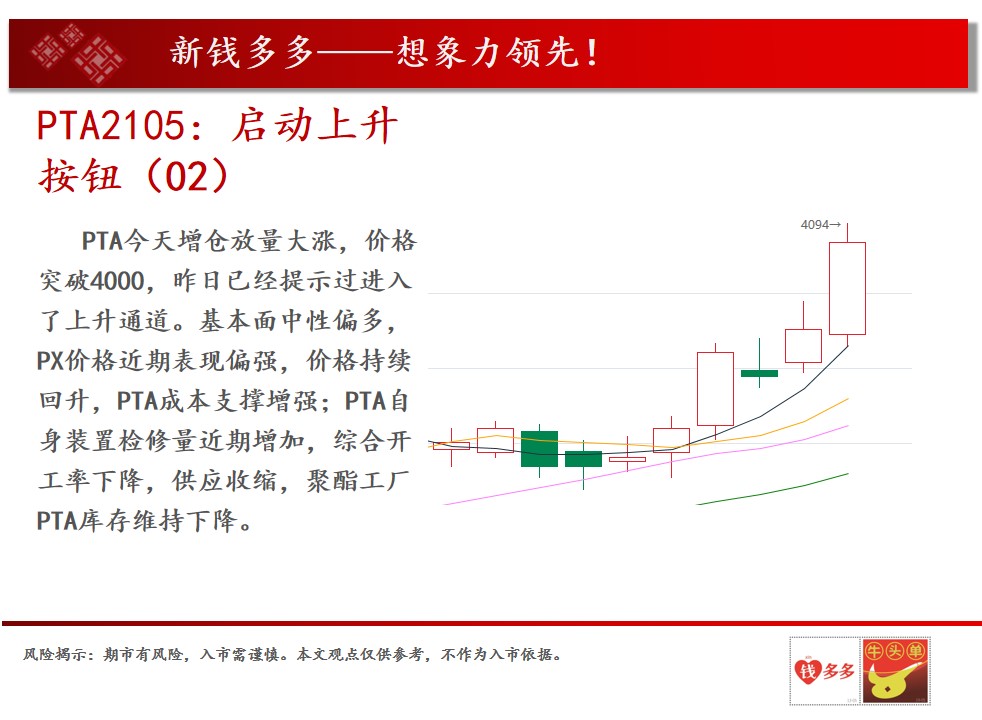 新钱多多——想象力领先！

PTA2105：启动上升按钮（02）

PTA今天增仓放量大涨，价格突破4000，昨日已经提示过进入了上升通道。基本面中性偏多，PX价格近期表现偏强，价格持续回升，PTA成本支撑增强；PTA自身装置检修量近期增加，综合开工率下降，供应收缩，聚酯工厂PTA库存维持下降。

4094→

风险揭示：期市有风险，入市需谨慎。本文观点仅供参考，不作为入市依据。

钱多多

牛头单